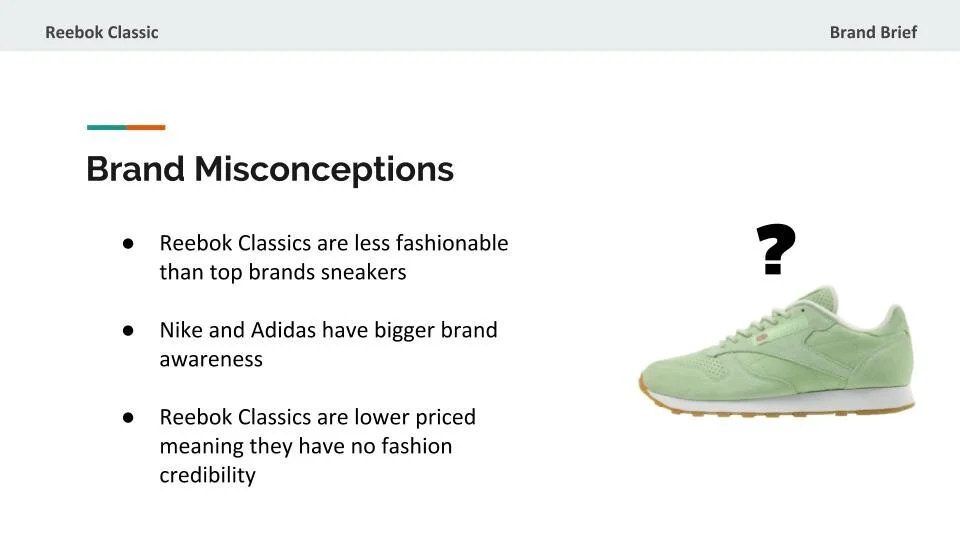 Reebok Classic

Brand Brief

Brand Misconceptions

● Reebok Classics are less fashionable than top brands sneakers

● Nike and Adidas have bigger brand awareness

● Reebok Classics are lower priced meaning they have no fashion credibility

?